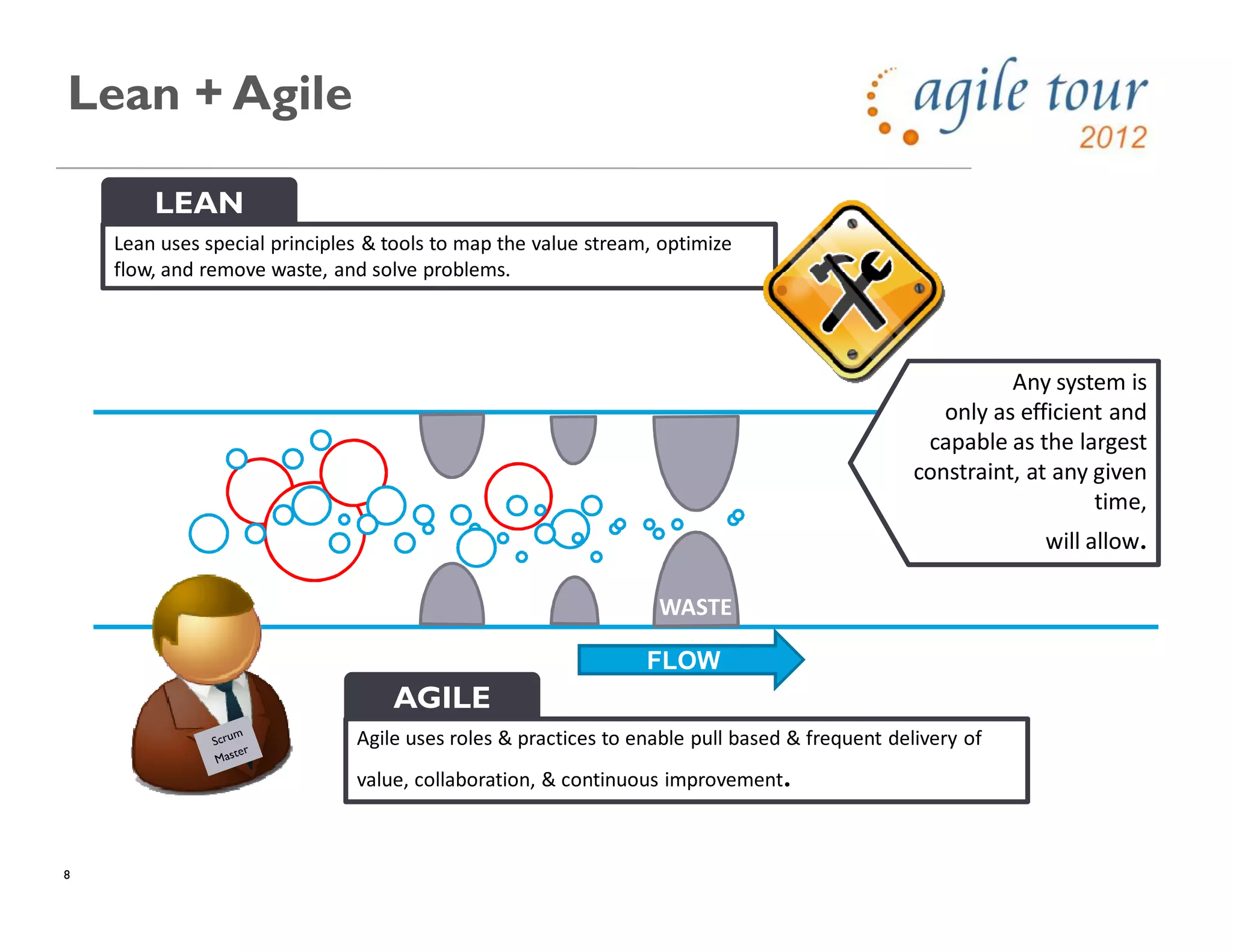 Lean + Agile

agile tour
2012

LEAN

Lean uses special principles & tools to map the value stream, optimize flow, and remove waste, and solve problems.

Any system is only as efficient and capable as the largest constraint, at any given time,

will allow.

WASTE

FLOW

Scrum Master

AGILE

Agile uses roles & practices to enable pull based & frequent delivery of

value, collaboration, & continuous improvement.

8